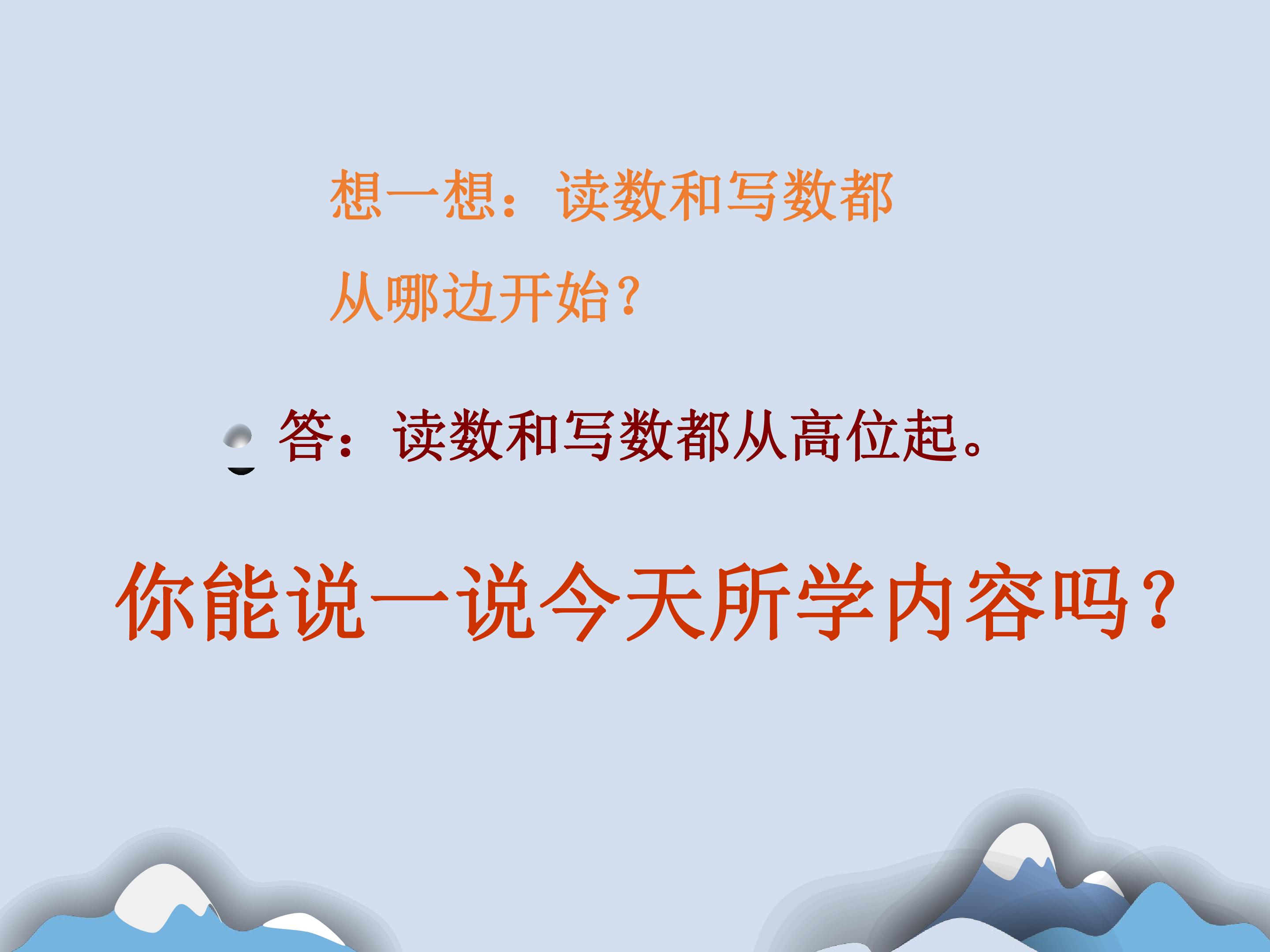 想一想：读数和写数都从哪边开始？

答：读数和写数都从高位起。

你能说一说今天所学内容吗？